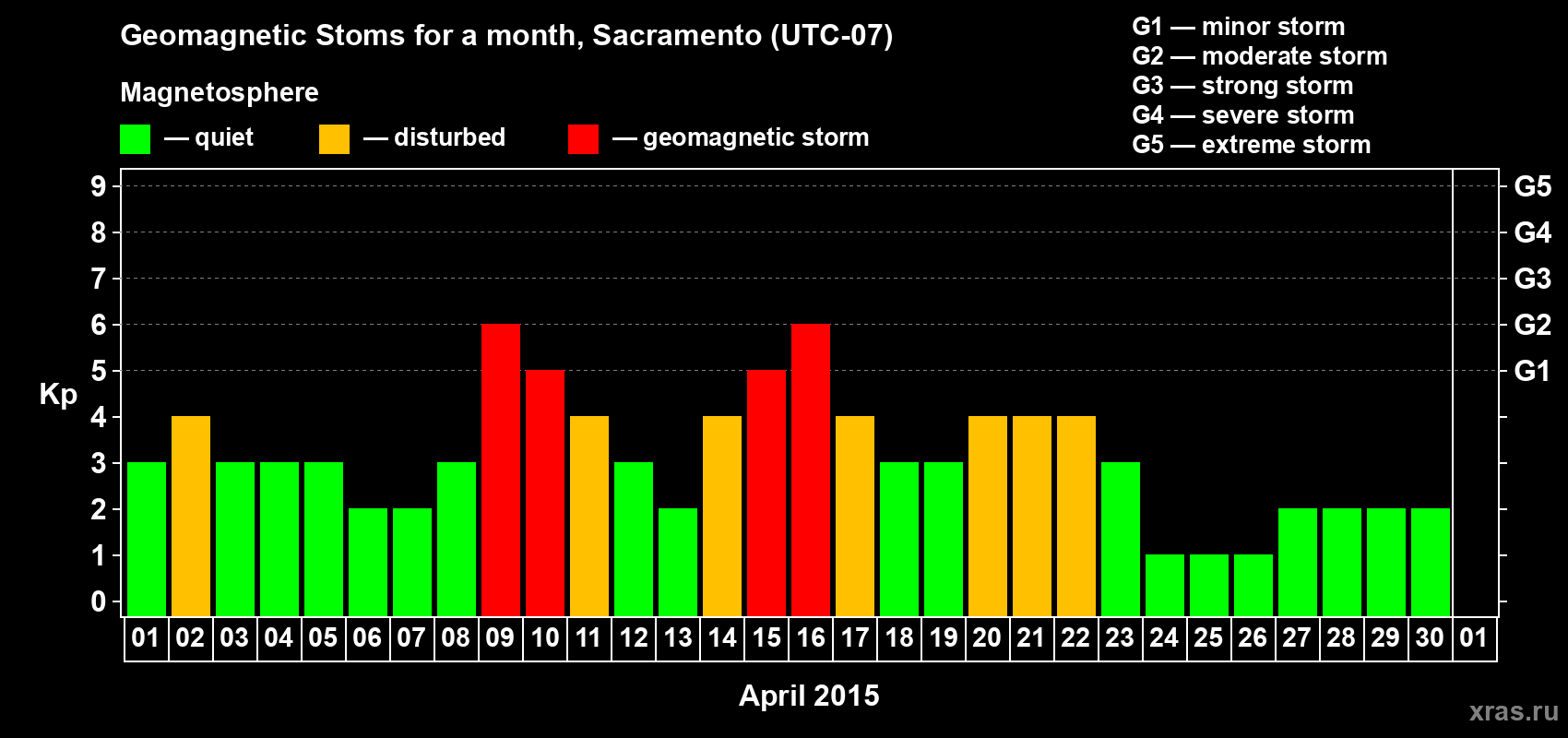 Geomagnetic Stoms for a month, Sacramento (UTC-07)

Magnetosphere

— quiet — disturbed — geomagnetic storm

G1 — minor storm
G2 — moderate storm
G3 — strong storm
G4 — severe storm
G5 — extreme storm

Kp

9
8
7
6
5
4
3
2
1
0

G5
G4
G3
G2
G1

01 02 03 04 05 06 07 08 09 10 11 12 13 14 15 16 17 18 19 20 21 22 23 24 25 26 27 28 29 30 01

April 2015

xras.ru